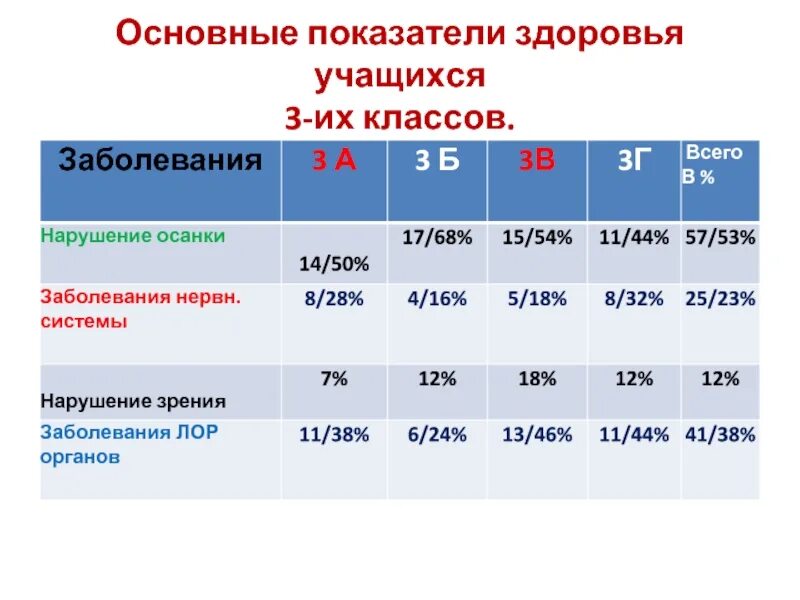 Основные показатели здоровья учащихся
3-их классов.

| Заболевания | 3 А | 3 Б | 3В | 3Г | Всего В % |
|---|---|---|---|---|---|
| Нарушение осанки | 14/50% | 17/68% | 15/54% | 11/44% | 57/53% |
| Заболевания нервн. системы | 8/28% | 4/16% | 5/18% | 8/32% | 25/23% |
| Нарушение зрения | 7% | 12% | 18% | 12% | 12% |
| Заболевания ЛОР органов | 11/38% | 6/24% | 13/46% | 11/44% | 41/38% |